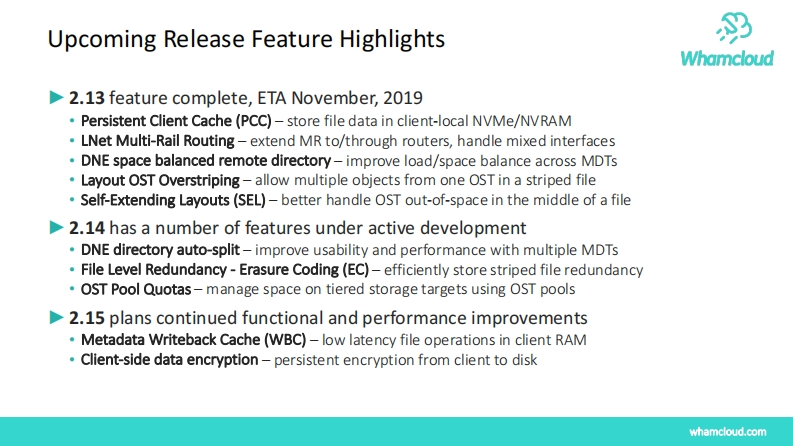 Upcoming Release Feature Highlights

Whamcloud

► 2.13 feature complete, ETA November, 2019
• Persistent Client Cache (PCC) – store file data in client-local NVMe/NVRAM
• LNet Multi-Rail Routing – extend MR to/through routers, handle mixed interfaces
• DNE space balanced remote directory – improve load/space balance across MDTs
• Layout OST Overstriping – allow multiple objects from one OST in a striped file
• Self-Extending Layouts (SEL) – better handle OST out-of-space in the middle of a file

► 2.14 has a number of features under active development
• DNE directory auto-split – improve usability and performance with multiple MDTs
• File Level Redundancy - Erasure Coding (EC) – efficiently store striped file redundancy
• OST Pool Quotas – manage space on tiered storage targets using OST pools

► 2.15 plans continued functional and performance improvements
• Metadata Writeback Cache (WBC) – low latency file operations in client RAM
• Client-side data encryption – persistent encryption from client to disk

whamcloud.com